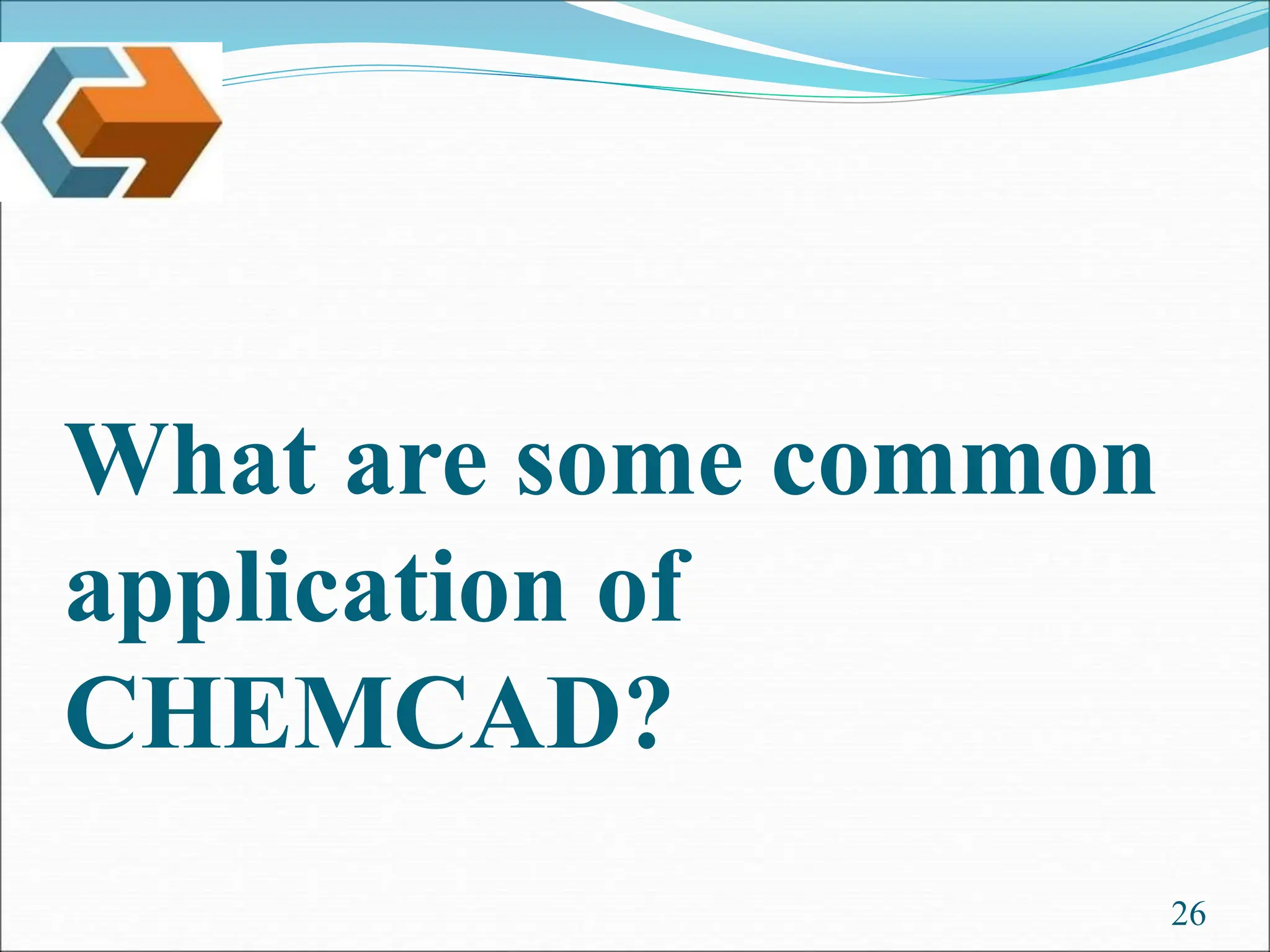 What are some common application of CHEMCAD?

26